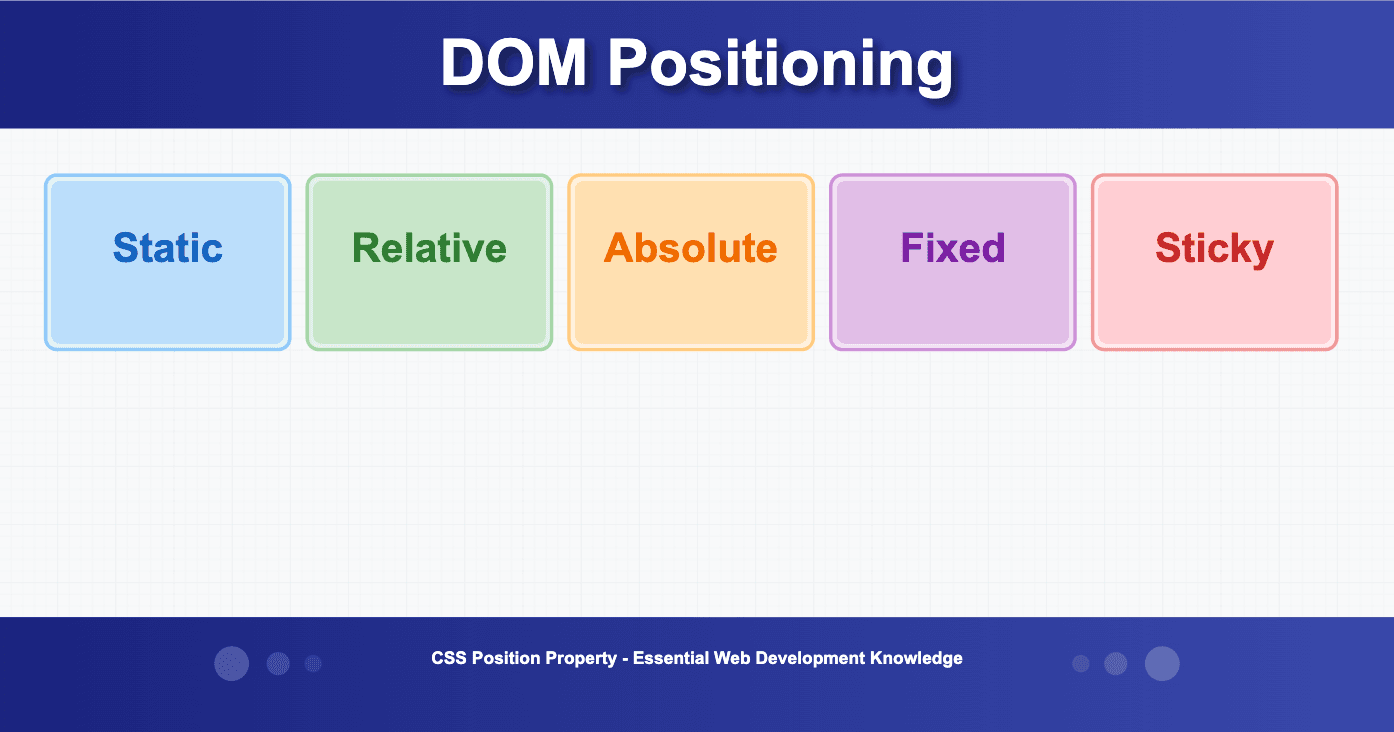 DOM Positioning

Static

Relative

Absolute

Fixed

Sticky

CSS Position Property - Essential Web Development Knowledge